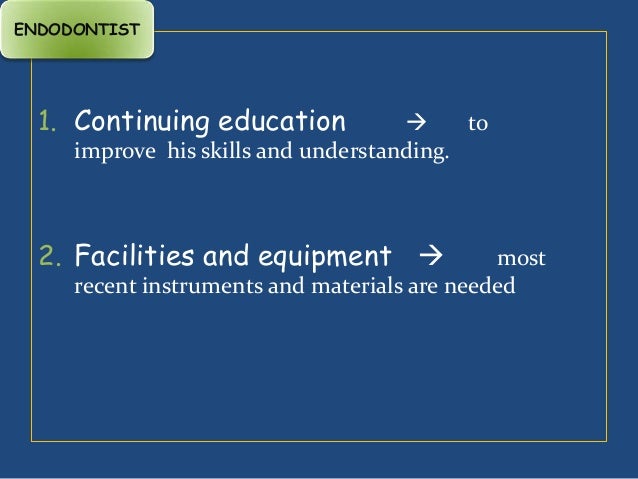 ENDODONTIST

1. Continuing education → to improve his skills and understanding.

2. Facilities and equipment → most recent instruments and materials are needed